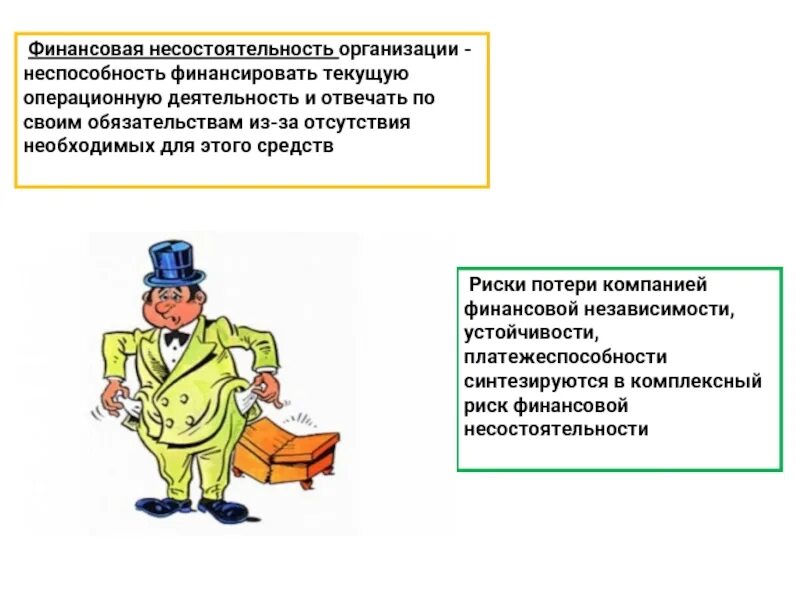 Финансовая несостоятельность организации - неспособность финансировать текущую операционную деятельность и отвечать по своим обязательствам из-за отсутствия необходимых для этого средств

Риски потери компанией финансовой независимости, устойчивости, платежеспособности синтезируются в комплексный риск финансовой несостоятельности